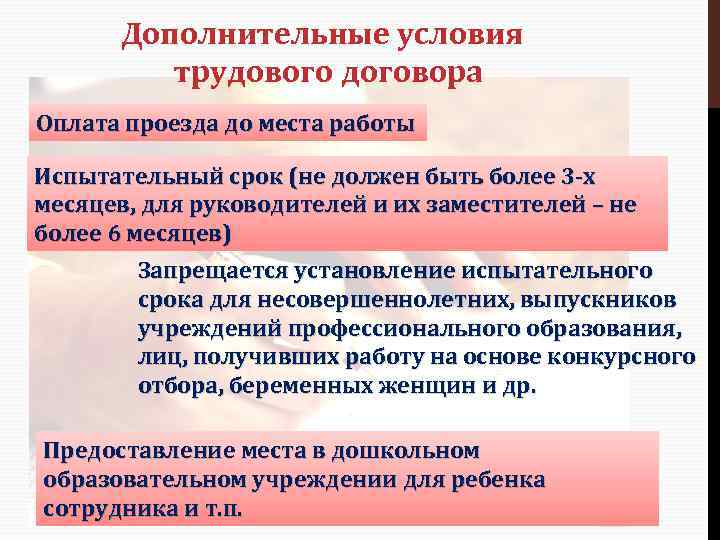 Дополнительные условия трудового договора

Оплата проезда до места работы

Испытательный срок (не должен быть более 3-х месяцев, для руководителей и их заместителей – не более 6 месяцев)

Запрещается установление испытательного срока для несовершеннолетних, выпускников учреждений профессионального образования, лиц, получивших работу на основе конкурсного отбора, беременных женщин и др.

Предоставление места в дошкольном образовательном учреждении для ребенка сотрудника и т.п.